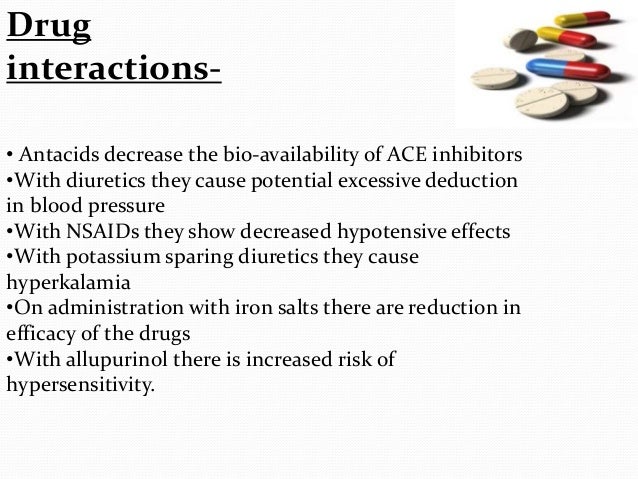 Drug interactions-

• Antacids decrease the bio-availability of ACE inhibitors
•With diuretics they cause potential excessive deduction in blood pressure
•With NSAIDs they show decreased hypotensive effects
•With potassium sparing diuretics they cause hyperkalamia
•On administration with iron salts there are reduction in efficacy of the drugs
•With allupurinol there is increased risk of hypersensitivity.